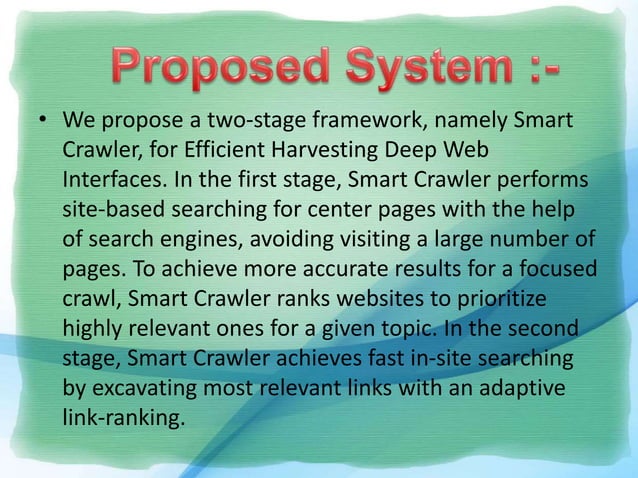 Proposed System :-

• We propose a two-stage framework, namely Smart Crawler, for Efficient Harvesting Deep Web Interfaces. In the first stage, Smart Crawler performs site-based searching for center pages with the help of search engines, avoiding visiting a large number of pages. To achieve more accurate results for a focused crawl, Smart Crawler ranks websites to prioritize highly relevant ones for a given topic. In the second stage, Smart Crawler achieves fast in-site searching by excavating most relevant links with an adaptive link-ranking.